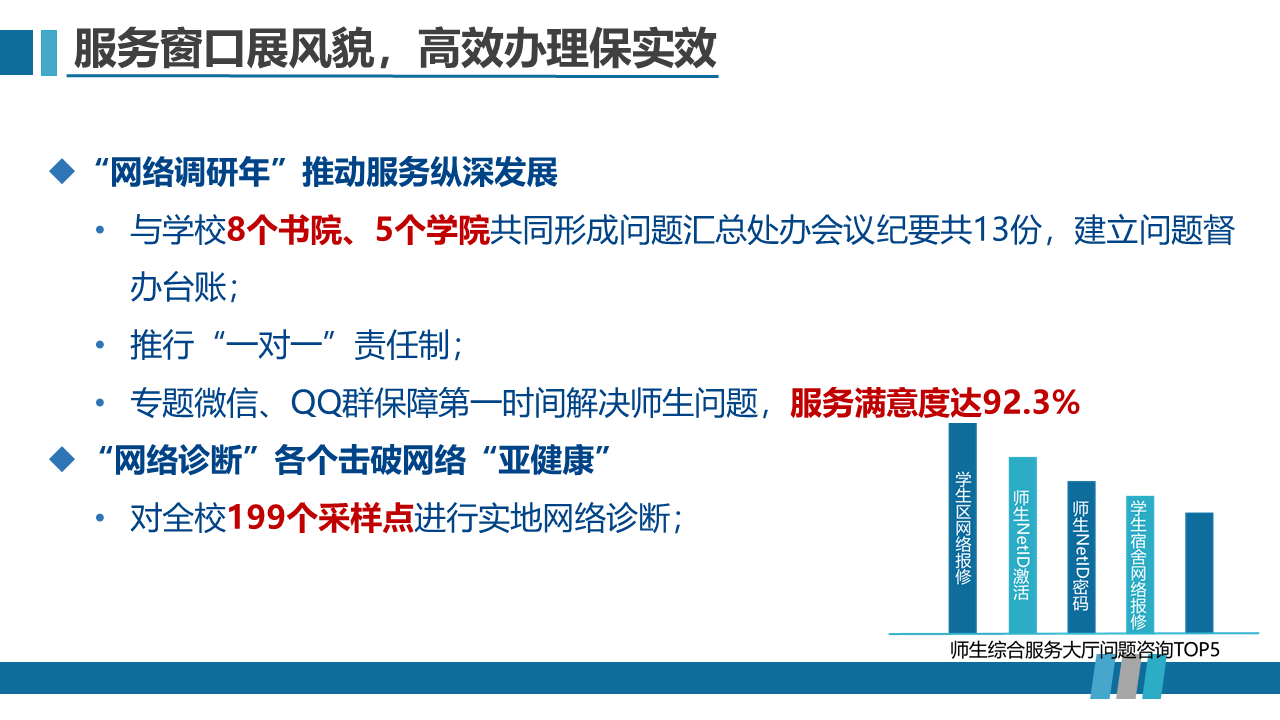 服务窗口展风貌，高效办理保实效

◆ “网络调研年”推动服务纵深发展

• 与学校8个书院、5个学院共同形成问题汇总处办会议纪要共13份，建立问题督办台账；

• 推行“一对一”责任制；

• 专题微信、QQ群保障第一时间解决师生问题，服务满意度达92.3%

◆ “网络诊断”各个击破网络“亚健康”

• 对全校199个采样点进行实地网络诊断；

学生区网络报修

师生NetID激活

师生NetID密码

学生宿舍网络报修

师生综合服务大厅问题咨询TOP5